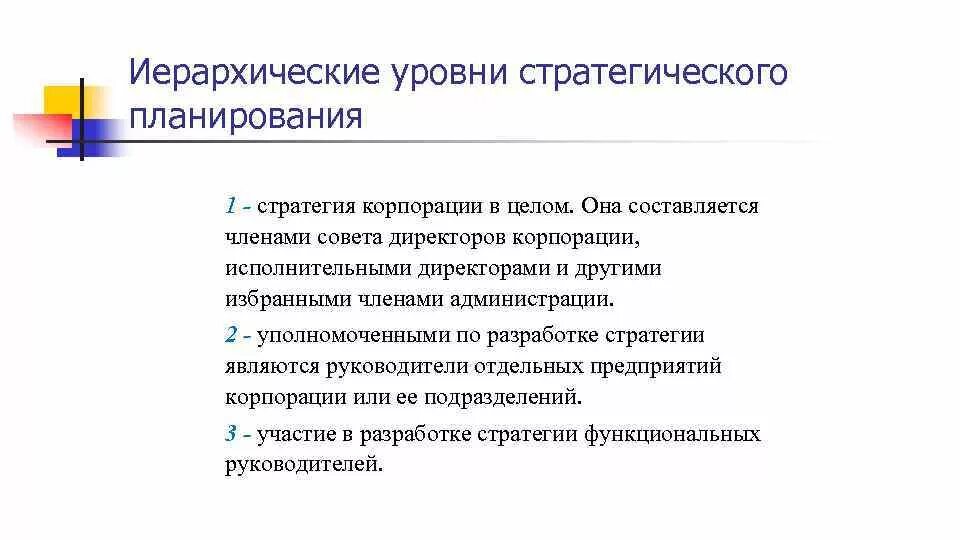 Иерархические уровни стратегического планирования

1 - стратегия корпорации в целом. Она составляется членами совета директоров корпорации, исполнительными директорами и другими избранными членами администрации.

2 - уполномоченными по разработке стратегии являются руководители отдельных предприятий корпорации или ее подразделений.

3 - участие в разработке стратегии функциональных руководителей.